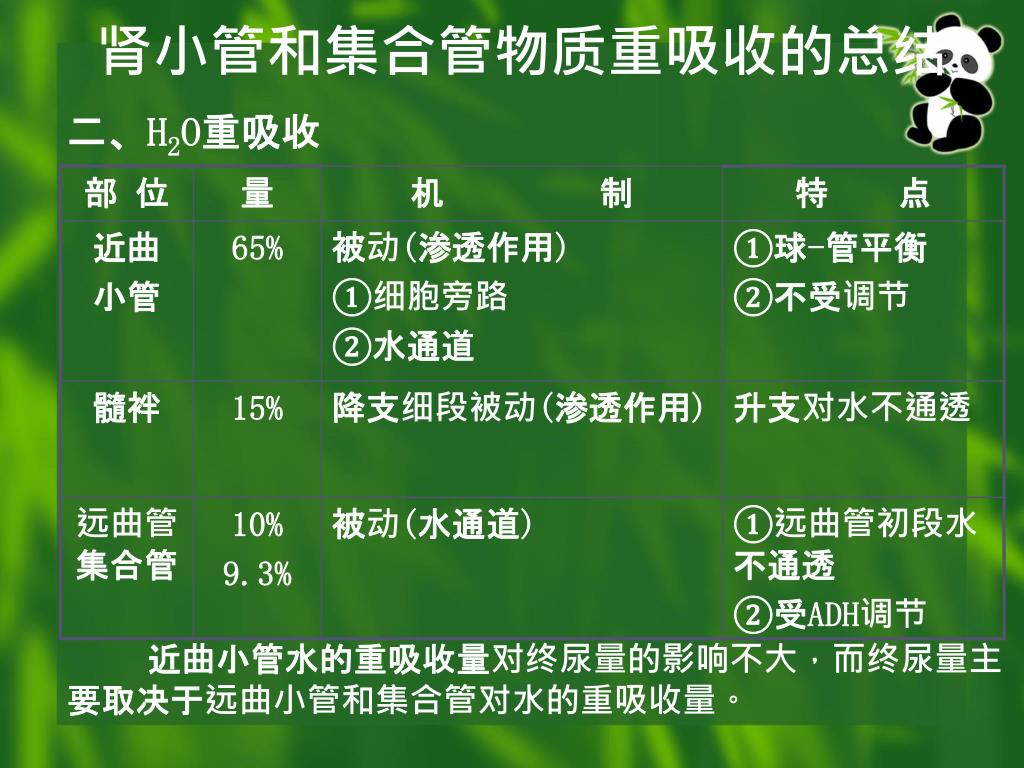 肾小管和集合管物质重吸收的总结

二、$H_2O$重吸收

| 部 位 | 量 | 机 制 | 特 点 |
|---|---|---|---|
| 近曲小管 | 65% | 被动(渗透作用) ①细胞旁路 ②水通道 | ①球-管平衡 ②不受调节 |
| 髓袢 | 15% | 降支细段被动(渗透作用) | 升支对水不通透 |
| 远曲管 集合管 | 10% 9.3% | 被动(水通道) | ①远曲管初段水不通透 ②受ADH调节 |

近曲小管水的重吸收量对终尿量的影响不大，而终尿量主要取决于远曲小管和集合管对水的重吸收量。